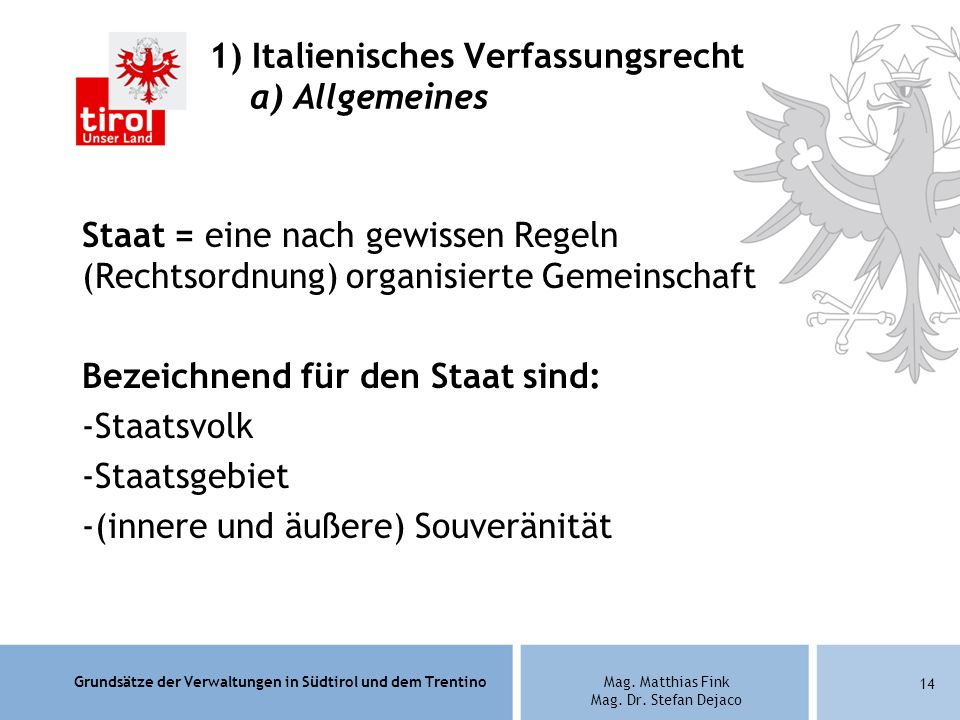 tirol
Unser Land

1) Italienisches Verfassungsrecht
a) Allgemeines

Staat = eine nach gewissen Regeln (Rechtsordnung) organisierte Gemeinschaft

Bezeichnend für den Staat sind:
-Staatsvolk
-Staatsgebiet
-(innere und äußere) Souveränität

Grundsätze der Verwaltungen in Südtirol und dem Trentino

Mag. Matthias Fink
Mag. Dr. Stefan Dejaco

14